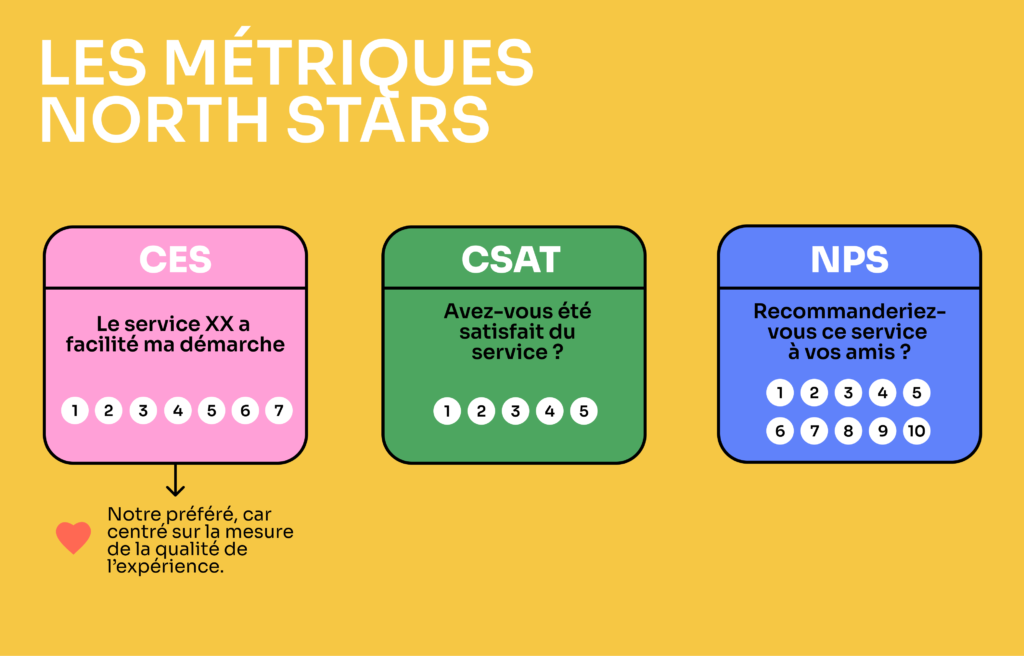 LES MÉTRIQUES NORTH STARS

CES

Le service XX a facilité ma démarche

1 2 3 4 5 6 7

Notre préféré, car centré sur la mesure de la qualité de l'expérience.

CSAT

Avez-vous été satisfait du service ?

1 2 3 4 5

NPS

Recommanderiez-vous ce service à vos amis ?

1 2 3 4 5
6 7 8 9 10